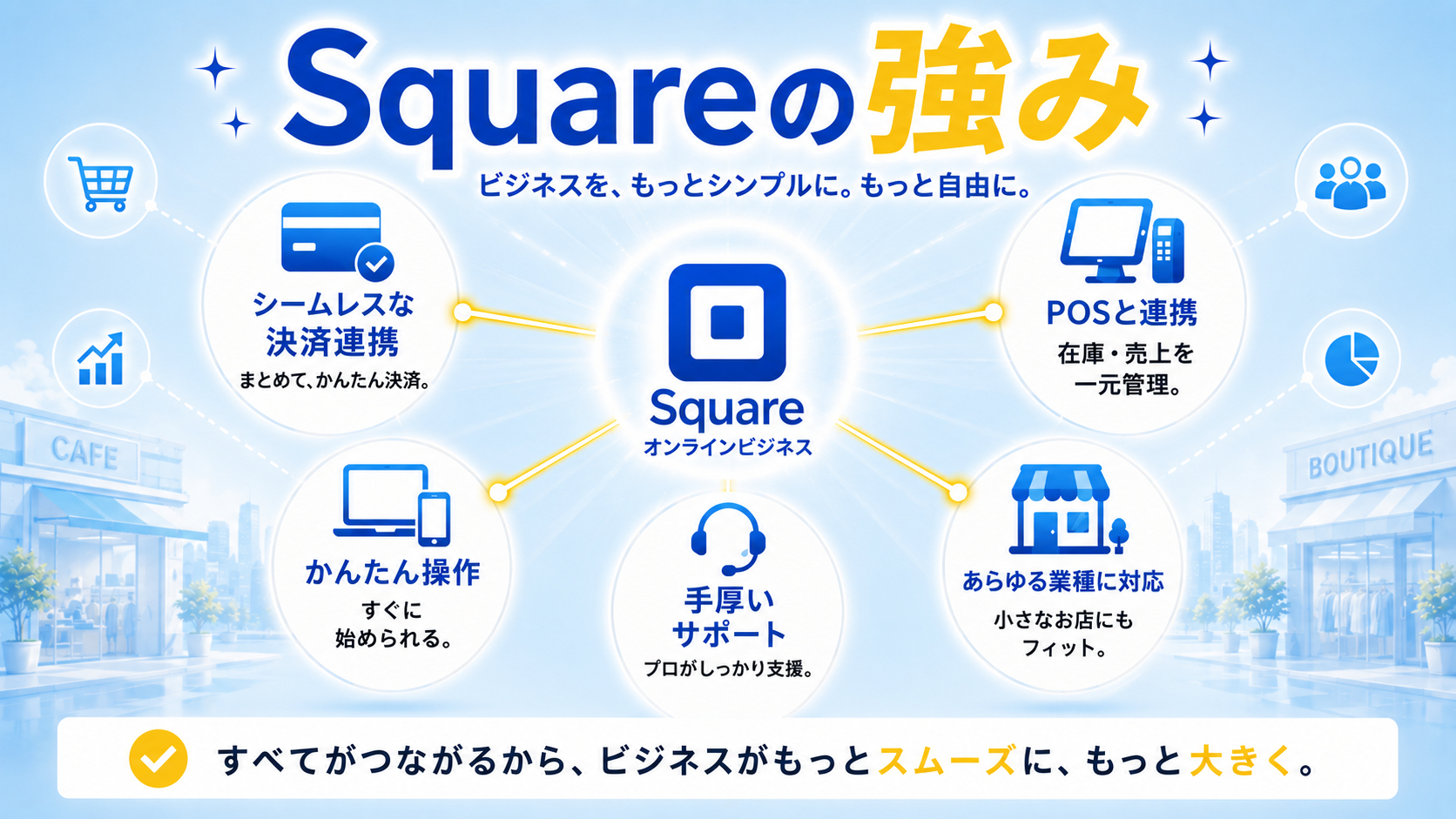 Squareの強み

ビジネスを、もっとシンプルに。もっと自由に。

シームレスな決済連携
まとめて、かんたん決済。

Square
オンラインビジネス

POSと連携
在庫・売上を一元管理。

CAFE

BOUTIQUE

かんたん操作
すぐに始められる。

手厚いサポート
プロがしっかり支援。

あらゆる業種に対応
小さなお店にもフィット。

すべてがつながるから、ビジネスがもっとスムーズに、もっと大きく。